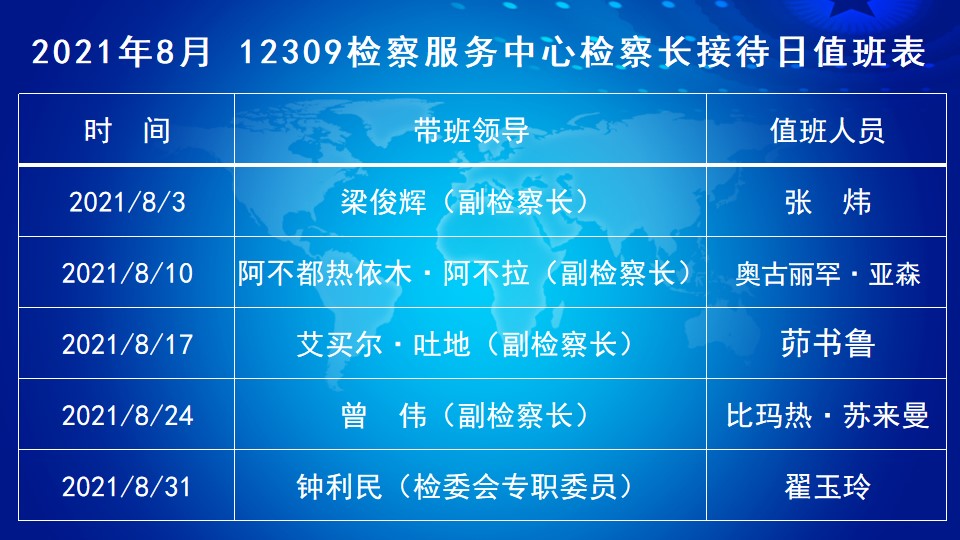 2021年8月 12309检察服务中心检察长接待日值班表

| 时　间 | 带班领导 | 值班人员 |
|---|---|---|
| 2021/8/3 | 梁俊辉（副检察长） | 张　炜 |
| 2021/8/10 | 阿不都热依木·阿不拉（副检察长） | 奥古丽罕·亚森 |
| 2021/8/17 | 艾买尔·吐地（副检察长） | 茆书鲁 |
| 2021/8/24 | 曾　伟（副检察长） | 比玛热·苏来曼 |
| 2021/8/31 | 钟利民（检委会专职委员） | 翟玉玲 |